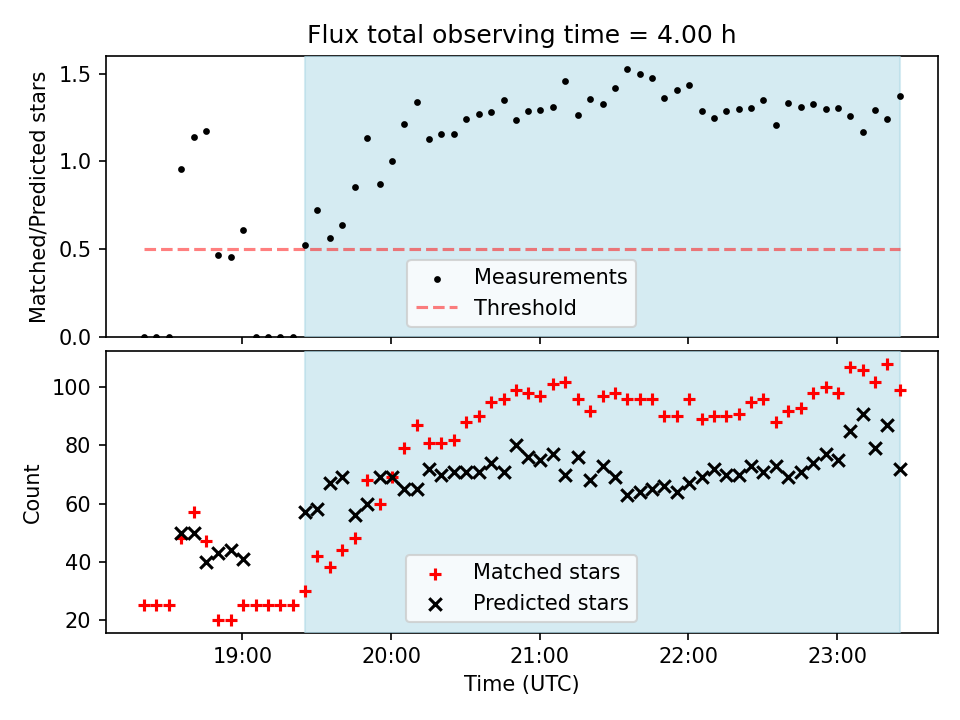 Flux total observing time = 4.00 h

Matched/Predicted stars

1.5
1.0
0.5
0.0

Measurements
Threshold

Count

100
80
60
40
20

Matched stars
Predicted stars

19:00
20:00
21:00
22:00
23:00

Time (UTC)